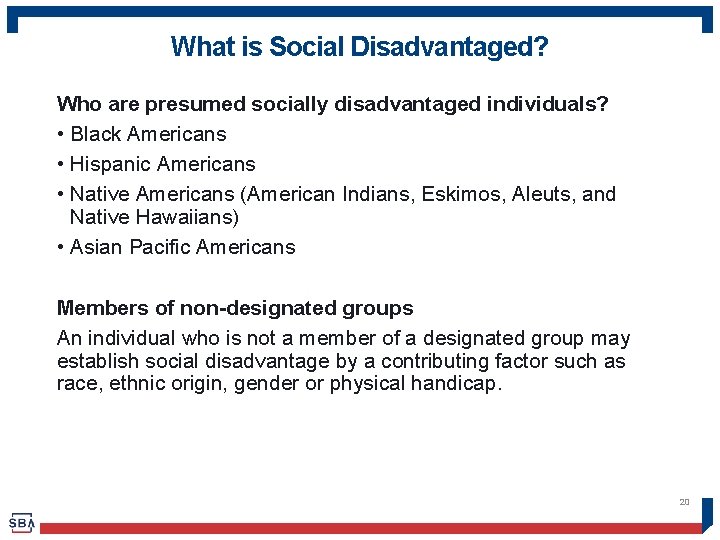 What is Social Disadvantaged?

Who are presumed socially disadvantaged individuals?

• Black Americans

• Hispanic Americans

• Native Americans (American Indians, Eskimos, Aleuts, and Native Hawaiians)

• Asian Pacific Americans

Members of non-designated groups

An individual who is not a member of a designated group may establish social disadvantage by a contributing factor such as race, ethnic origin, gender or physical handicap.

20

SBA